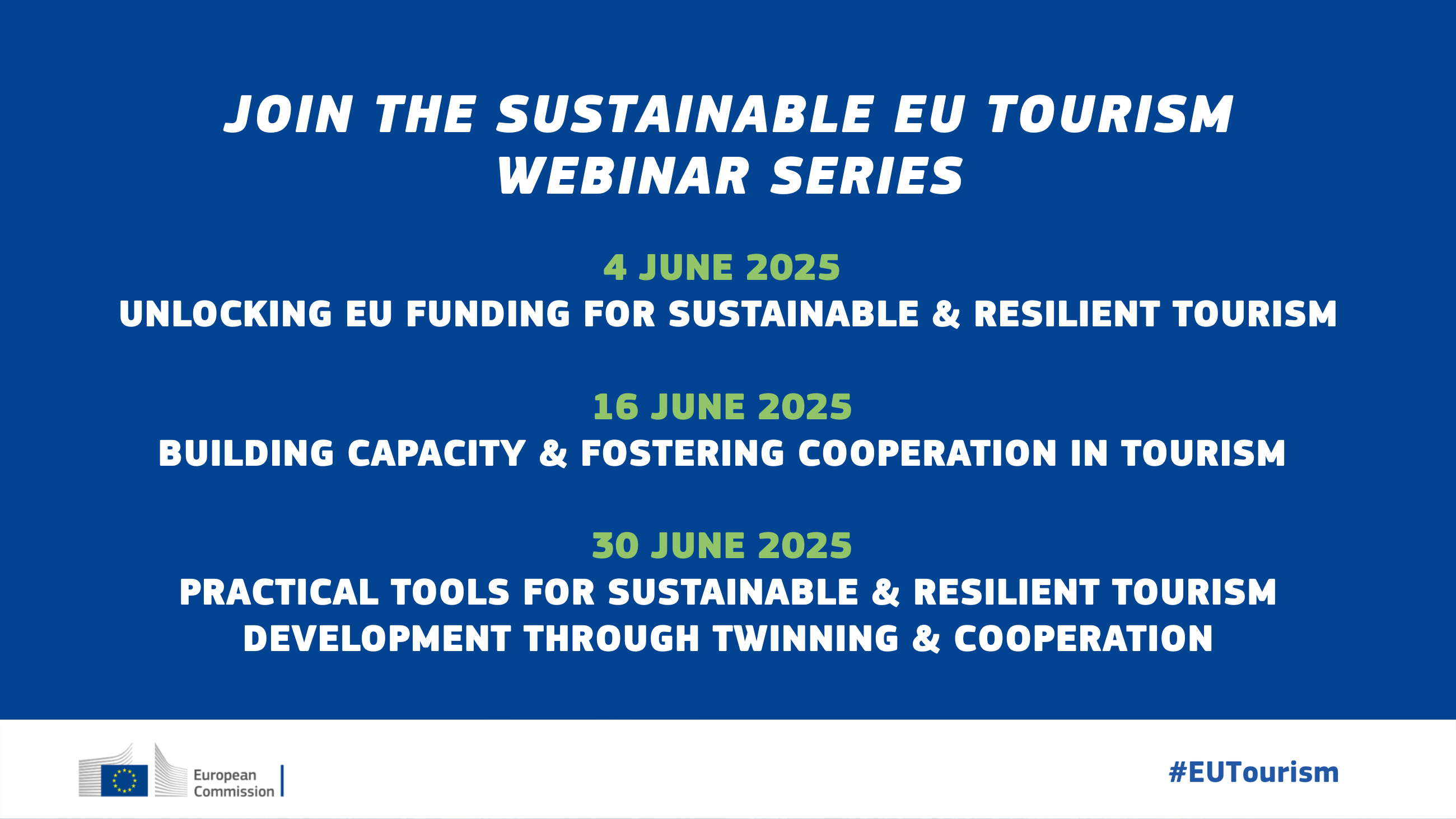 JOIN THE SUSTAINABLE EU TOURISM WEBINAR SERIES

4 JUNE 2025
UNLOCKING EU FUNDING FOR SUSTAINABLE & RESILIENT TOURISM

16 JUNE 2025
BUILDING CAPACITY & FOSTERING COOPERATION IN TOURISM

30 JUNE 2025
PRACTICAL TOOLS FOR SUSTAINABLE & RESILIENT TOURISM DEVELOPMENT THROUGH TWINNING & COOPERATION

European Commission

#EUTourism